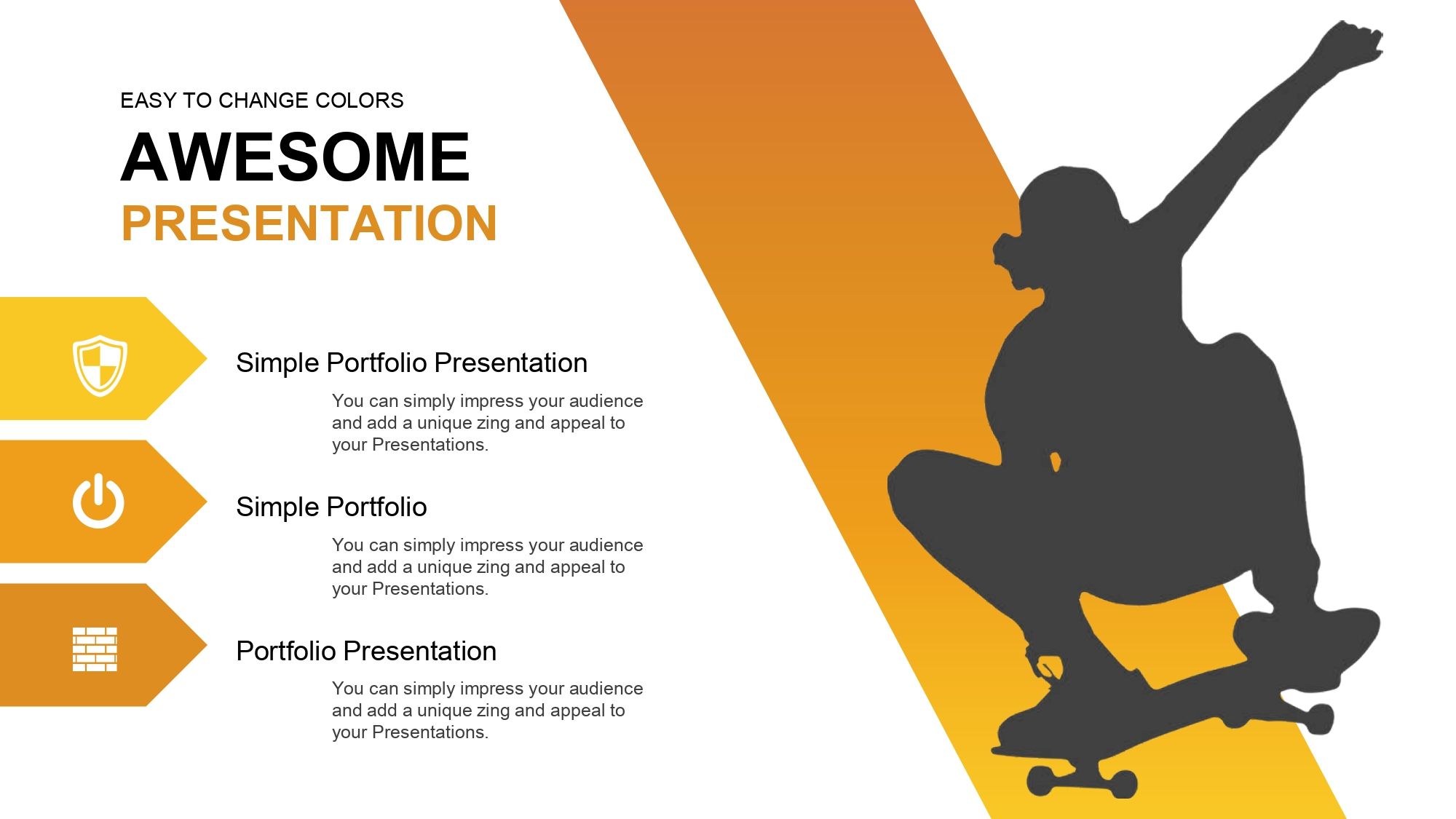 EASY TO CHANGE COLORS

AWESOME

PRESENTATION

Simple Portfolio Presentation

You can simply impress your audience and add a unique zing and appeal to your Presentations.

Simple Portfolio

You can simply impress your audience and add a unique zing and appeal to your Presentations.

Portfolio Presentation

You can simply impress your audience and add a unique zing and appeal to your Presentations.